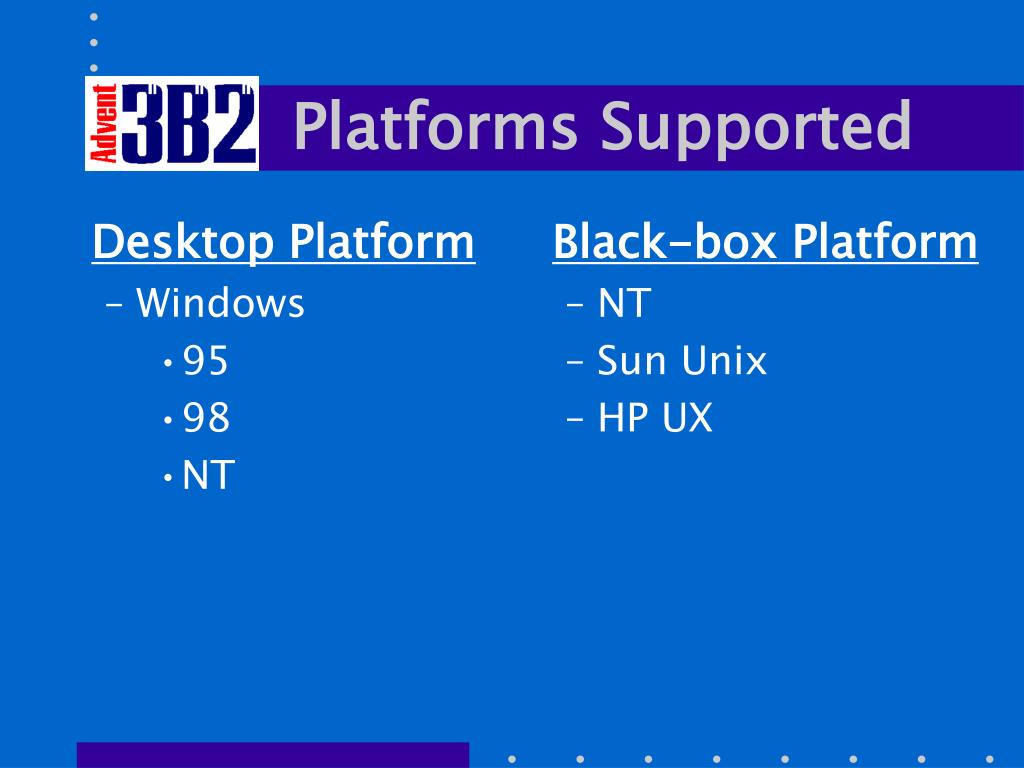 Advent 3B2 Platforms Supported

Desktop Platform

– Windows

• 95

• 98

• NT

Black-box Platform

– NT

– Sun Unix

– HP UX